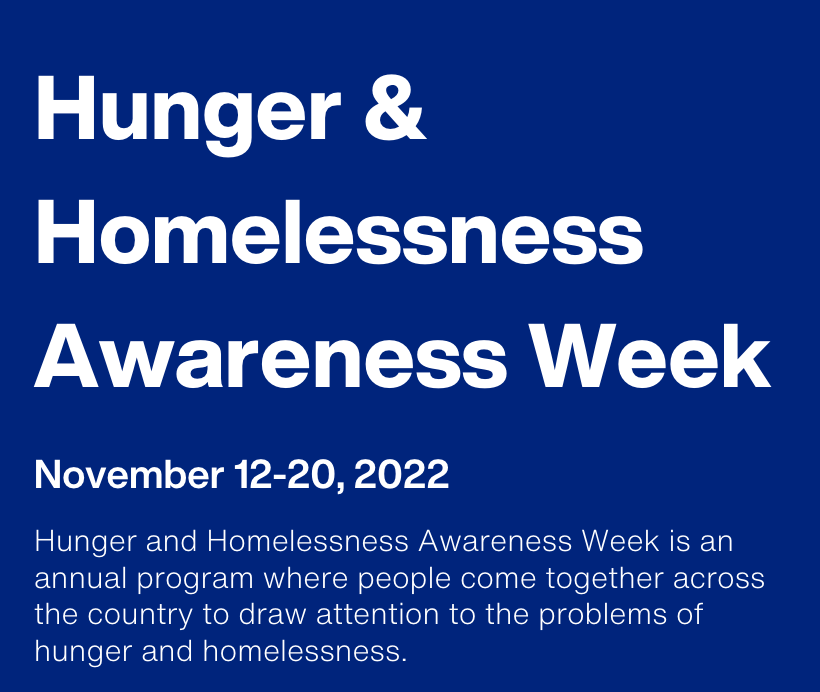 Hunger & Homelessness Awareness Week

November 12-20, 2022

Hunger and Homelessness Awareness Week is an annual program where people come together across the country to draw attention to the problems of hunger and homelessness.